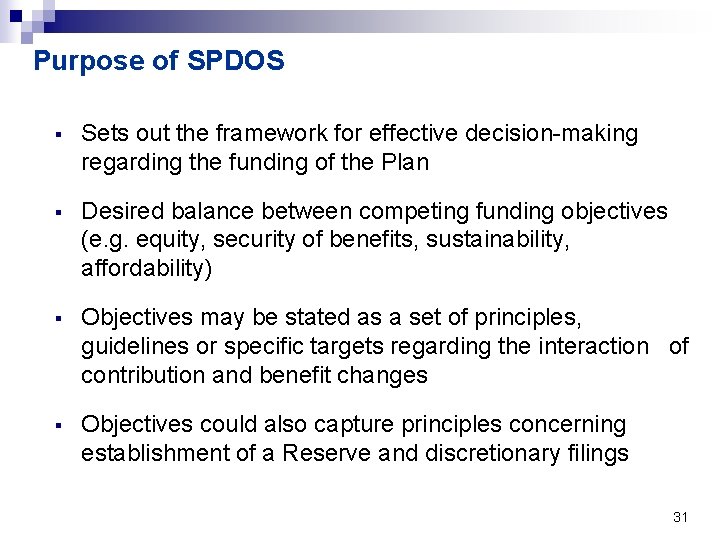 Purpose of SPDOS

▪ Sets out the framework for effective decision-making regarding the funding of the Plan

▪ Desired balance between competing funding objectives (e.g. equity, security of benefits, sustainability, affordability)

▪ Objectives may be stated as a set of principles, guidelines or specific targets regarding the interaction of contribution and benefit changes

▪ Objectives could also capture principles concerning establishment of a Reserve and discretionary filings

31